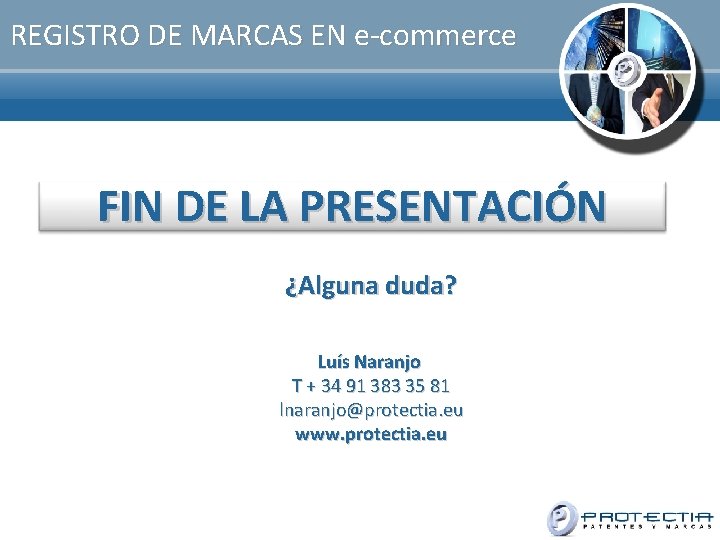 REGISTRO DE MARCAS EN e-commerce

FIN DE LA PRESENTACIÓN

¿Alguna duda?

Luís Naranjo
T + 34 91 383 35 81
lnaranjo@protectia.eu
www.protectia.eu

PROTECTIA
PATENTES Y MARCAS